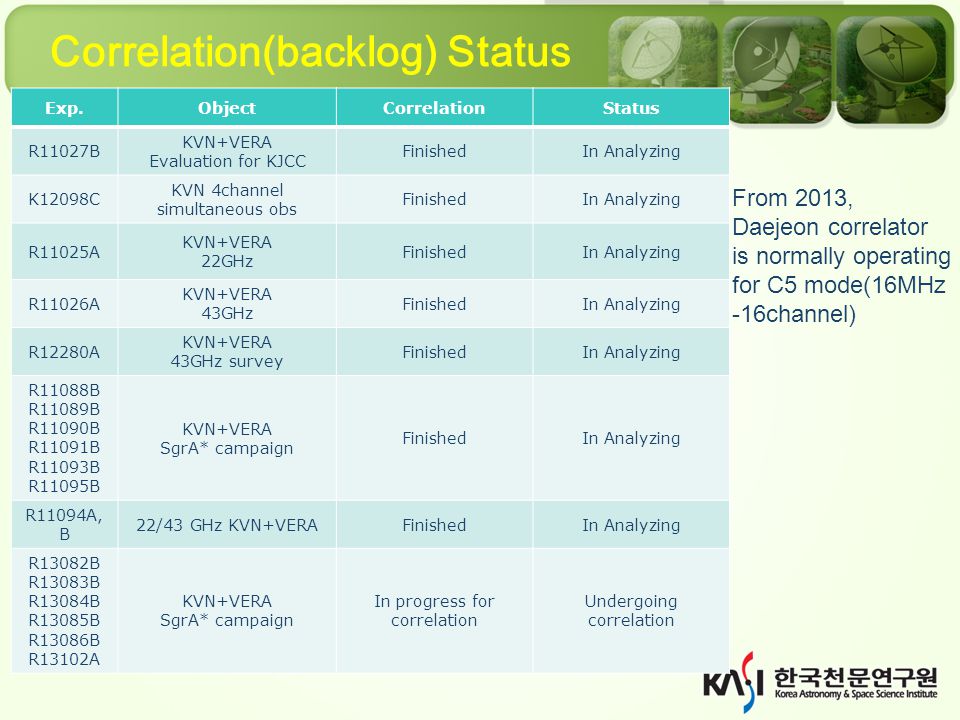 Correlation(backlog) Status

| Exp. | Object | Correlation | Status |
|---|---|---|---|
| R11027B | KVN+VERA Evaluation for KJCC | Finished | In Analyzing |
| K12098C | KVN 4channel simultaneous obs | Finished | In Analyzing |
| R11025A | KVN+VERA 22GHz | Finished | In Analyzing |
| R11026A | KVN+VERA 43GHz | Finished | In Analyzing |
| R12280A | KVN+VERA 43GHz survey | Finished | In Analyzing |
| R11088B R11089B R11090B R11091B R11093B R11095B | KVN+VERA SgrA* campaign | Finished | In Analyzing |
| R11094A, B | 22/43 GHz KVN+VERA | Finished | In Analyzing |
| R13082B R13083B R13084B R13085B R13086B R13102A | KVN+VERA SgrA* campaign | In progress for correlation | Undergoing correlation |

From 2013, Daejeon correlator is normally operating for C5 mode(16MHz -16channel)

KASI 한국천문연구원 Korea Astronomy & Space Science Institute